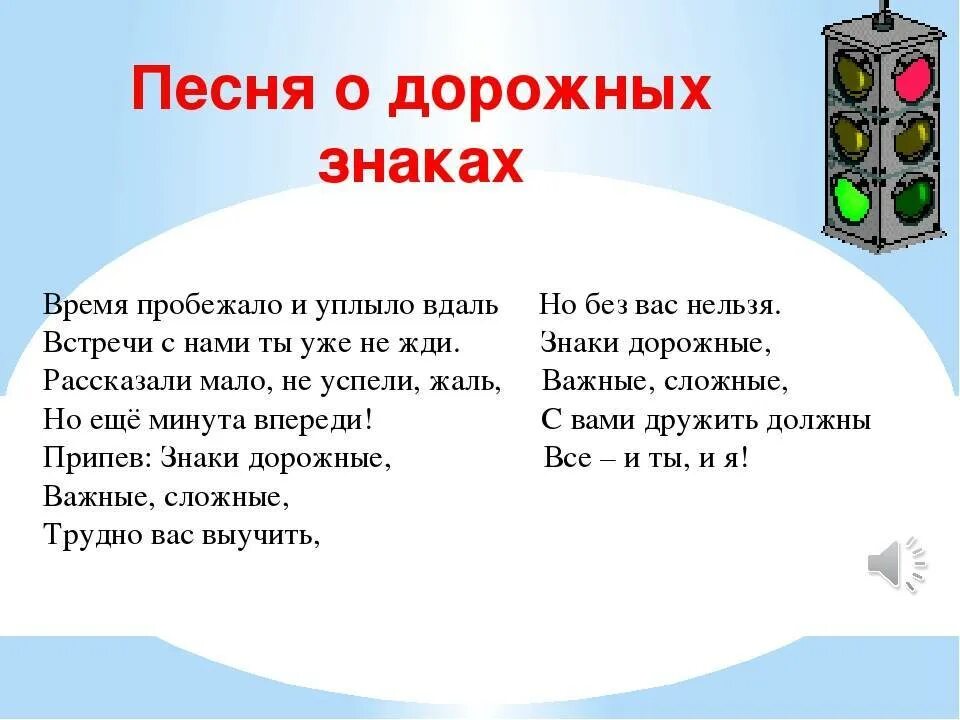 Песня о дорожных знаках

Время пробежало и уплыло вдаль
Встречи с нами ты уже не жди.
Рассказали мало, не успели, жаль,
Но ещё минута впереди!
Припев: Знаки дорожные,
Важные, сложные,
Трудно вас выучить,

Но без вас нельзя.
Знаки дорожные,
Важные, сложные,
С вами дружить должны
Все – и ты, и я!